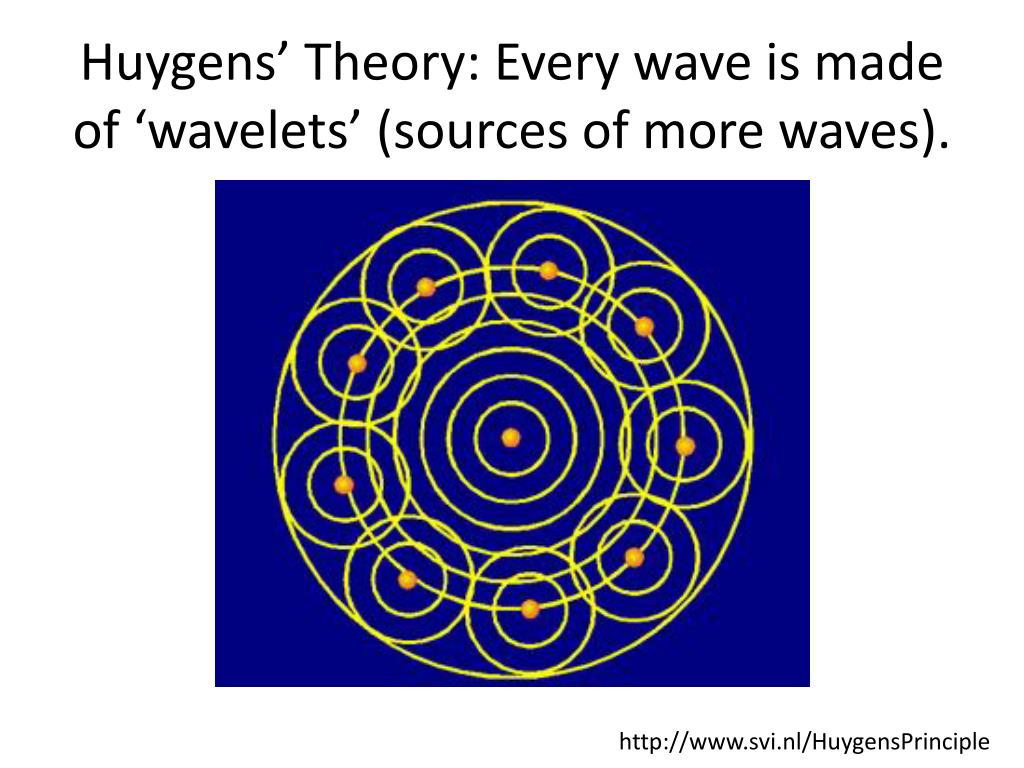 Huygens’ Theory: Every wave is made of ‘wavelets’ (sources of more waves).

http://www.svi.nl/HuygensPrinciple